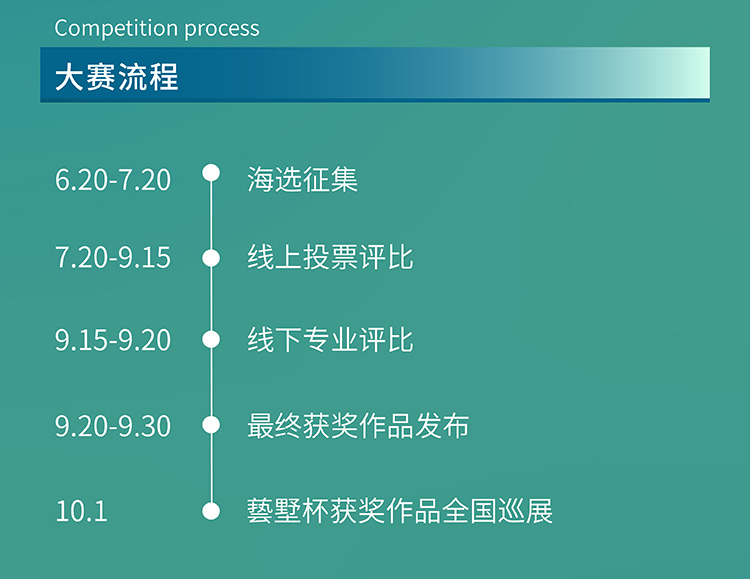 Competition process

大赛流程

6.20-7.20 海选征集

7.20-9.15 线上投票评比

9.15-9.20 线下专业评比

9.20-9.30 最终获奖作品发布

10.1 藝墅杯获奖作品全国巡展